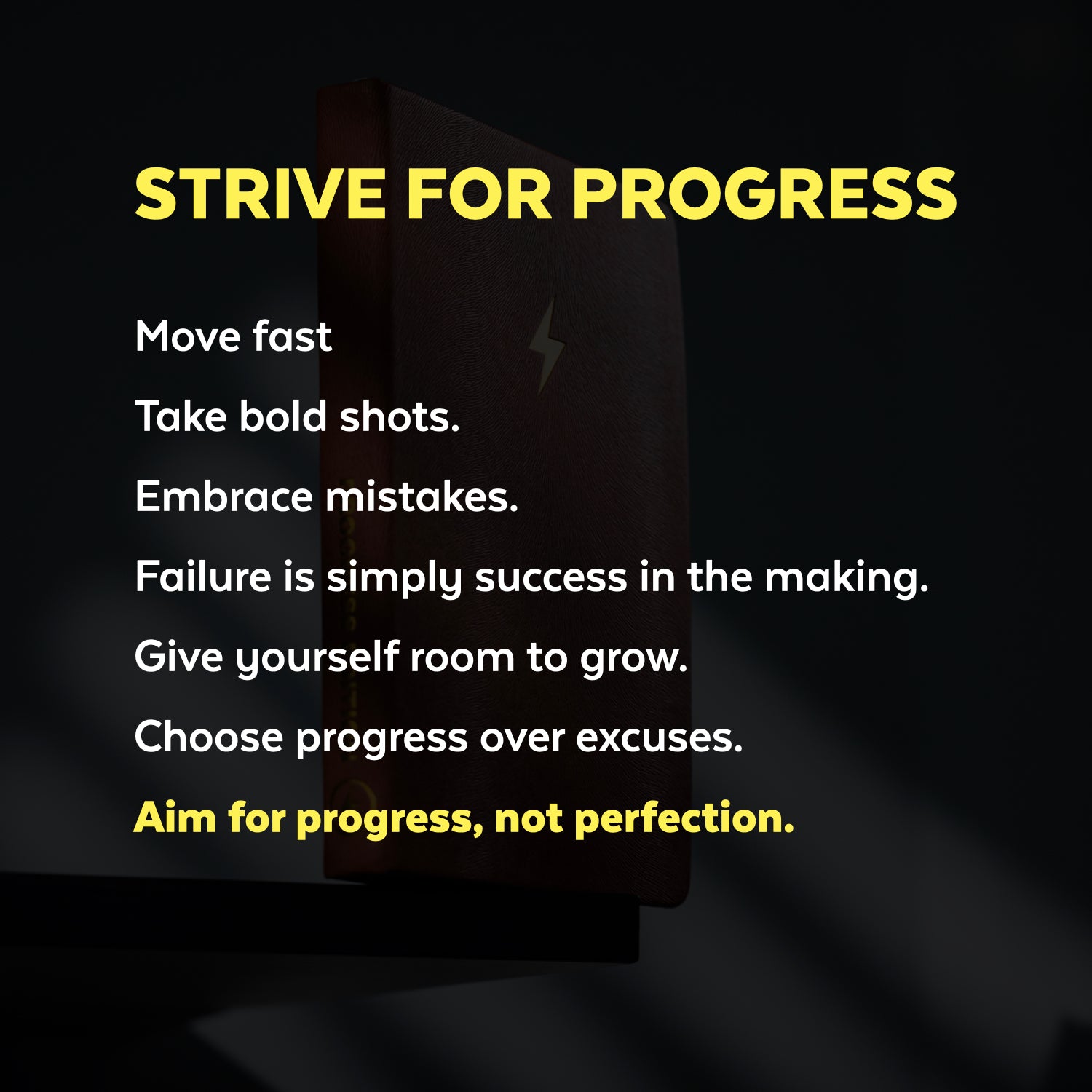 STRIVE FOR PROGRESS

Move fast

Take bold shots.

Embrace mistakes.

Failure is simply success in the making.

Give yourself room to grow.

Choose progress over excuses.

Aim for progress, not perfection.